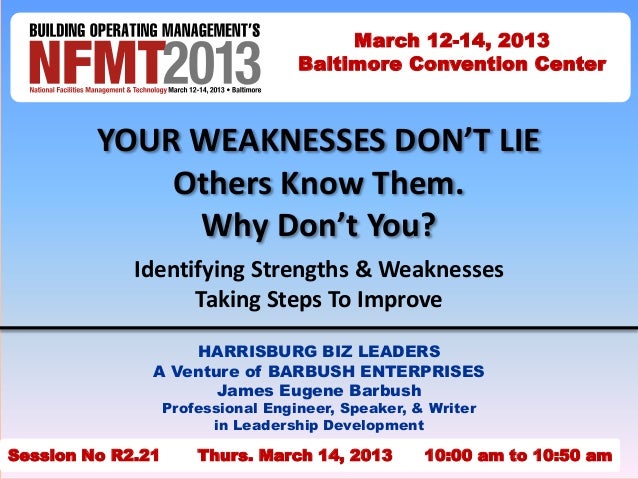 BUILDING OPERATING MANAGEMENT'S
NFMT2013
National Facilities Management & Technology March 12-14, 2013 • Baltimore

March 12-14, 2013
Baltimore Convention Center

YOUR WEAKNESSES DON'T LIE
Others Know Them.
Why Don't You?

Identifying Strengths & Weaknesses
Taking Steps To Improve

HARRISBURG BIZ LEADERS
A Venture of BARBUSH ENTERPRISES
James Eugene Barbush
Professional Engineer, Speaker, & Writer
in Leadership Development

Session No R2.21 Thurs. March 14, 2013 10:00 am to 10:50 am